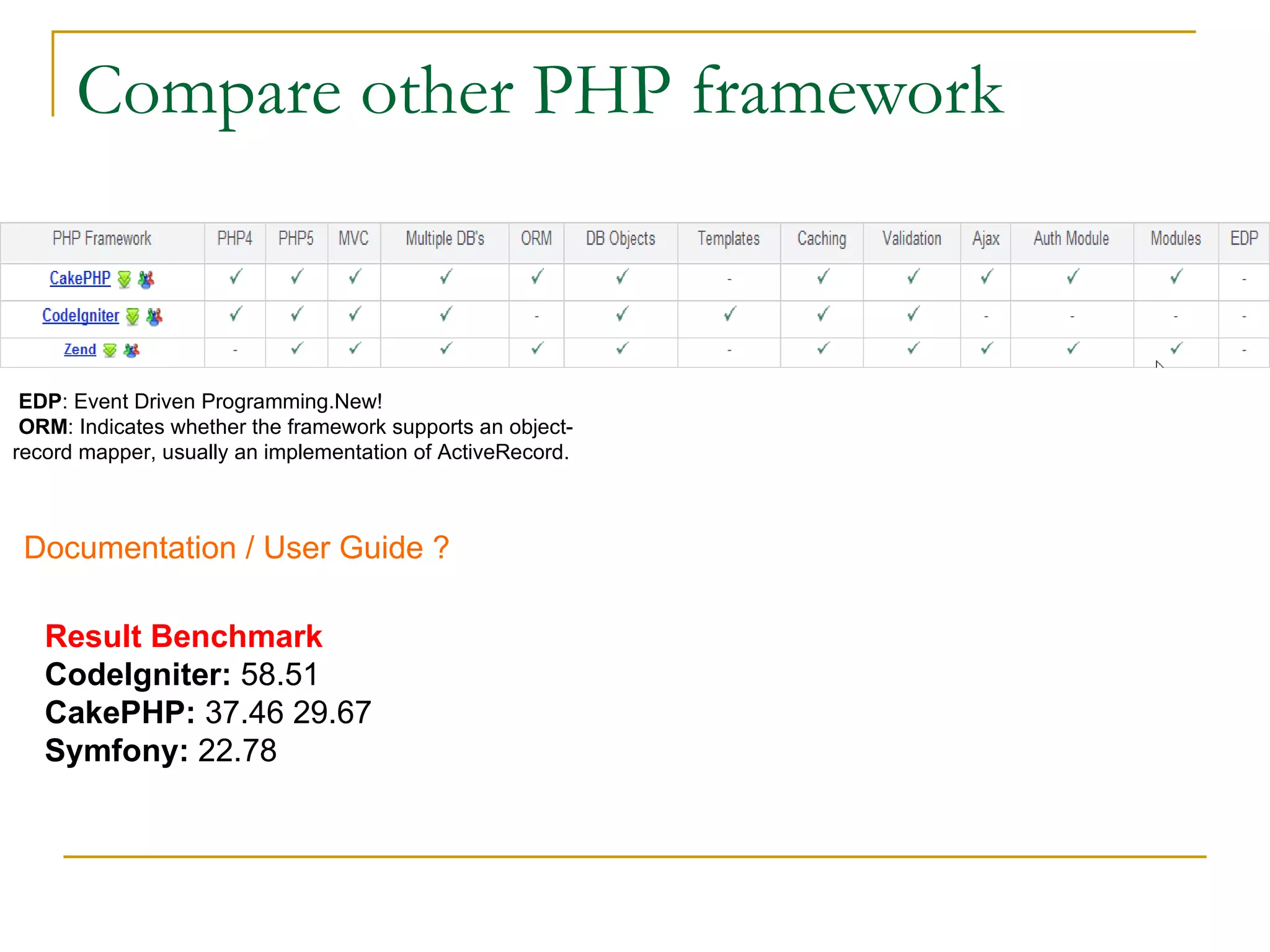 Compare other PHP framework

| PHP Framework | PHP4 | PHP5 | MVC | Multiple DB's | ORM | DB Objects | Templates | Caching | Validation | Ajax | Auth Module | Modules | EDP |
|---|---|---|---|---|---|---|---|---|---|---|---|---|---|
| CakePHP | ✓ | ✓ | ✓ | ✓ | ✓ | ✓ | - | ✓ | ✓ | ✓ | ✓ | ✓ | - |
| CodeIgniter | ✓ | ✓ | ✓ | ✓ | - | ✓ | ✓ | ✓ | ✓ | - | - | - | - |
| Zend | - | ✓ | ✓ | ✓ | ✓ | ✓ | - | ✓ | ✓ | ✓ | ✓ | ✓ | - |

EDP: Event Driven Programming.New!
ORM: Indicates whether the framework supports an object-record mapper, usually an implementation of ActiveRecord.

Documentation / User Guide ?

Result Benchmark
CodeIgniter: 58.51
CakePHP: 37.46 29.67
Symfony: 22.78